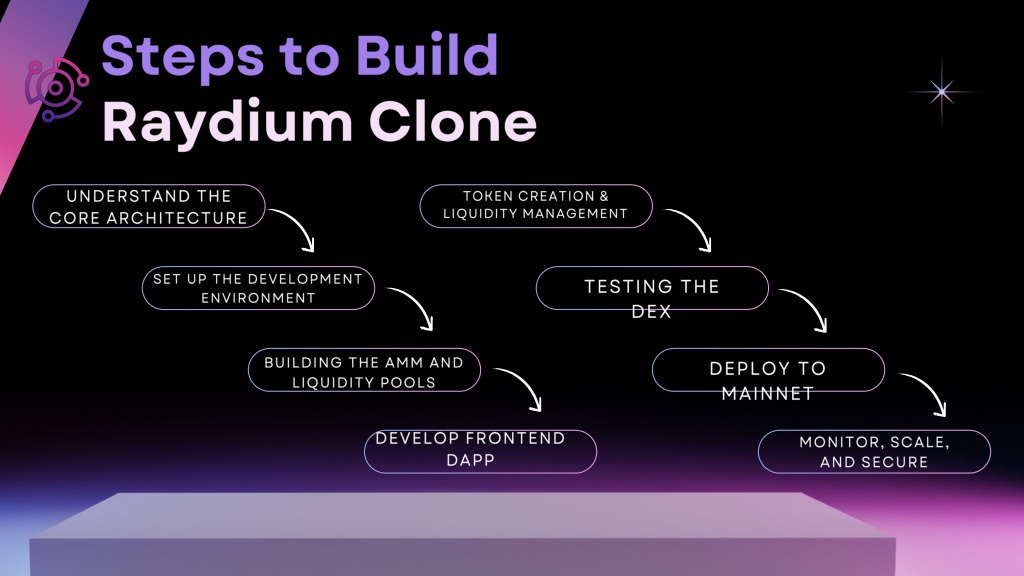 Steps to Build Raydium Clone

UNDERSTAND THE CORE ARCHITECTURE

SET UP THE DEVELOPMENT ENVIRONMENT

BUILDING THE AMM AND LIQUIDITY POOLS

DEVELOP FRONTEND DAPP

TOKEN CREATION & LIQUIDITY MANAGEMENT

TESTING THE DEX

DEPLOY TO MAINNET

MONITOR, SCALE, AND SECURE